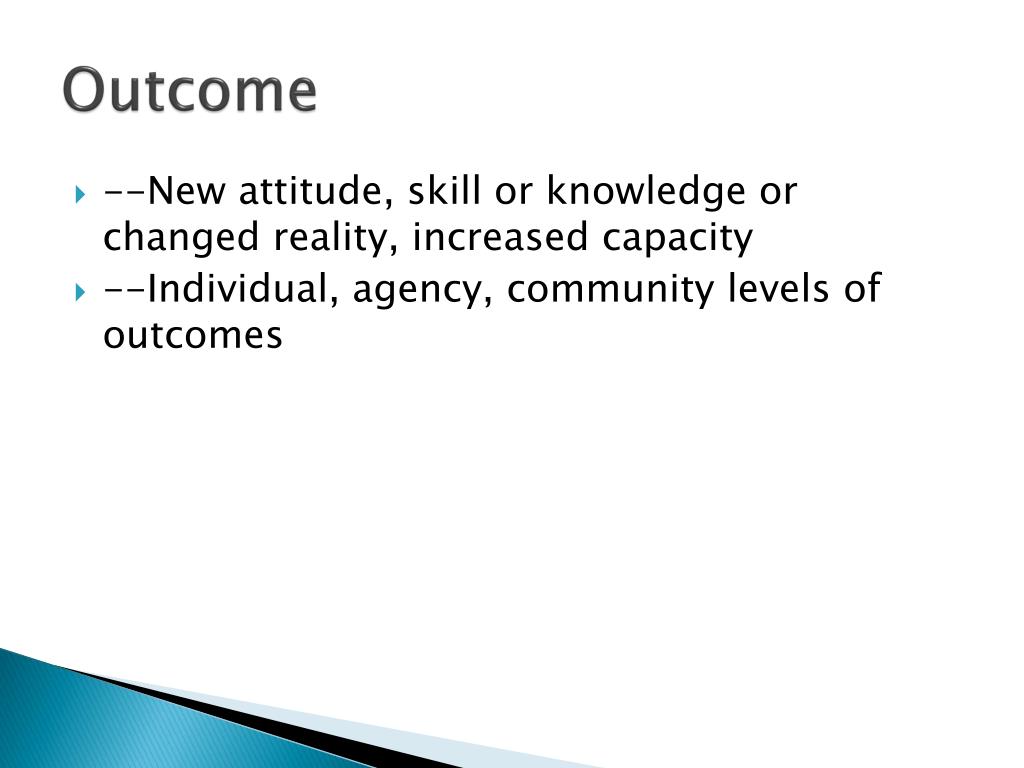 Outcome

--New attitude, skill or knowledge or changed reality, increased capacity

--Individual, agency, community levels of outcomes